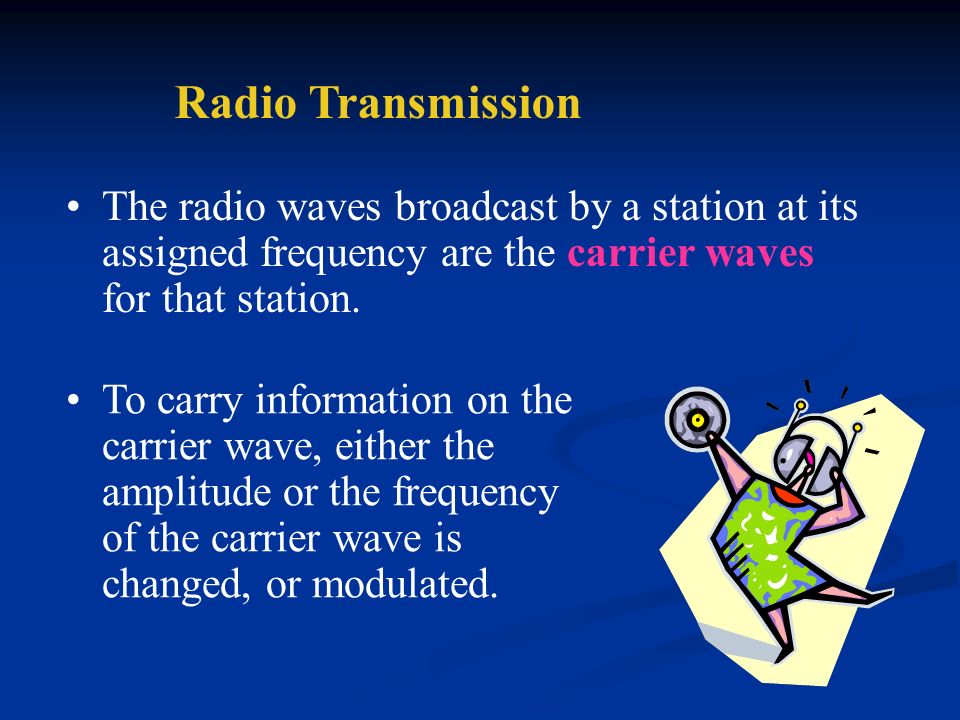 Radio Transmission

• The radio waves broadcast by a station at its assigned frequency are the carrier waves for that station.

• To carry information on the carrier wave, either the amplitude or the frequency of the carrier wave is changed, or modulated.